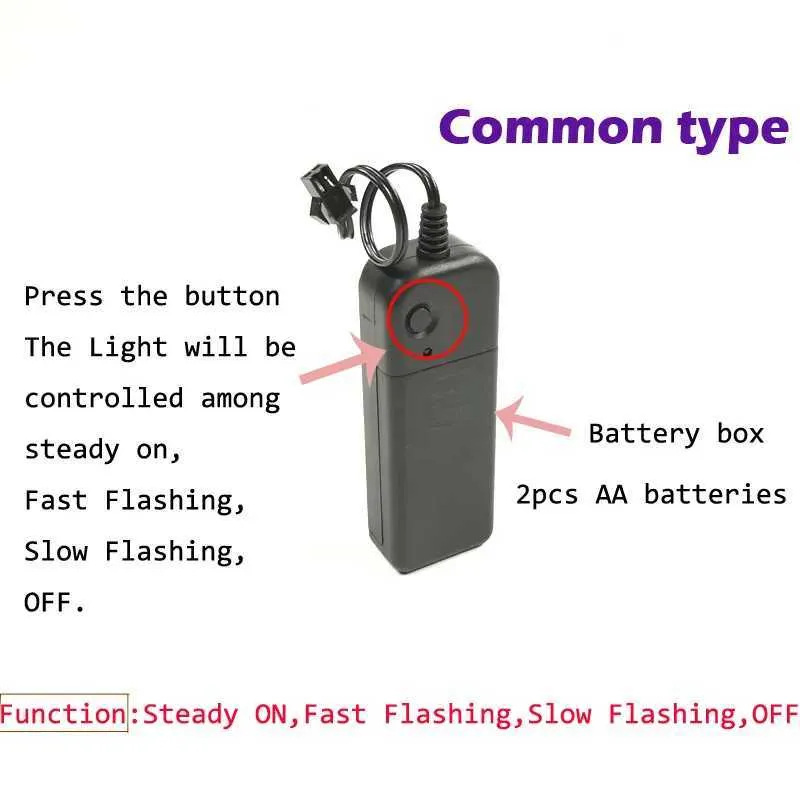 Common type

Press the button
The Light will be
controlled among
steady on,
Fast Flashing,
Slow Flashing,
OFF.

Battery box
2pcs AA batteries

Function:Steady ON,Fast Flashing,Slow Flashing,OFF